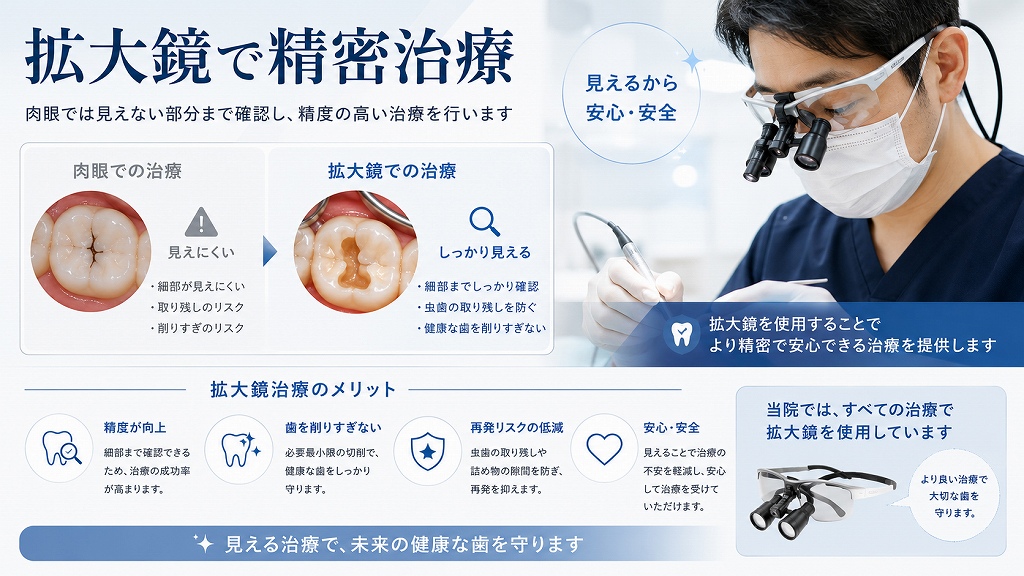 拡大鏡で精密治療

肉眼では見えない部分まで確認し、精度の高い治療を行います

見えるから
安心・安全

肉眼での治療

見えにくい

・細部が見えにくい
・取り残しのリスク
・削りすぎのリスク

拡大鏡での治療

しっかり見える

・細部までしっかり確認
・虫歯の取り残しを防ぐ
・健康な歯を削りすぎない

拡大鏡を使用することで
より精密で安心できる治療を提供します

拡大鏡治療のメリット

精度が向上
細部まで確認できるため、治療の成功率が高まります。

歯を削りすぎない
必要最小限の切削で、健康な歯をしっかり守ります。

再発リスクの低減
虫歯の取り残しや詰め物の隙間を防ぎ、再発を抑えます。

安心・安全
見えることで治療の不安を軽減し、安心して治療を受けていただけます。

当院では、すべての治療で
拡大鏡を使用しています

より良い治療で
大切な歯を
守ります。

見える治療で、未来の健康な歯を守ります